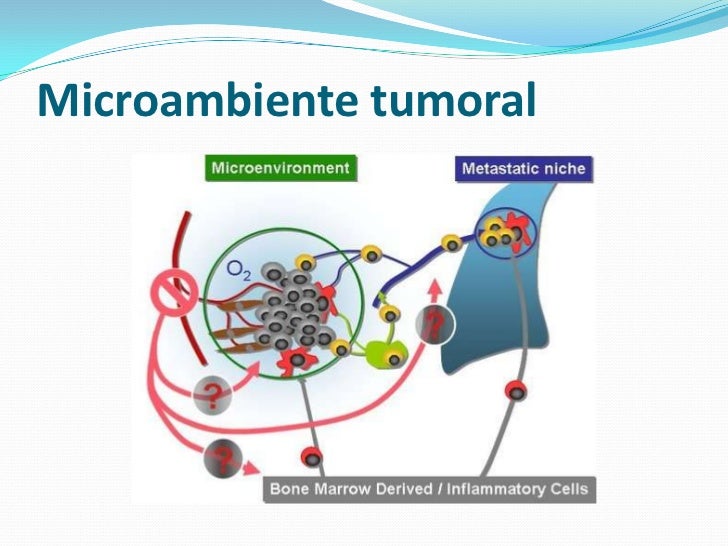 Microambiente tumoral

Microenvironment

Metastatic niche

$O_2$

?

?

?

Bone Marrow Derived / Inflammatory Cells